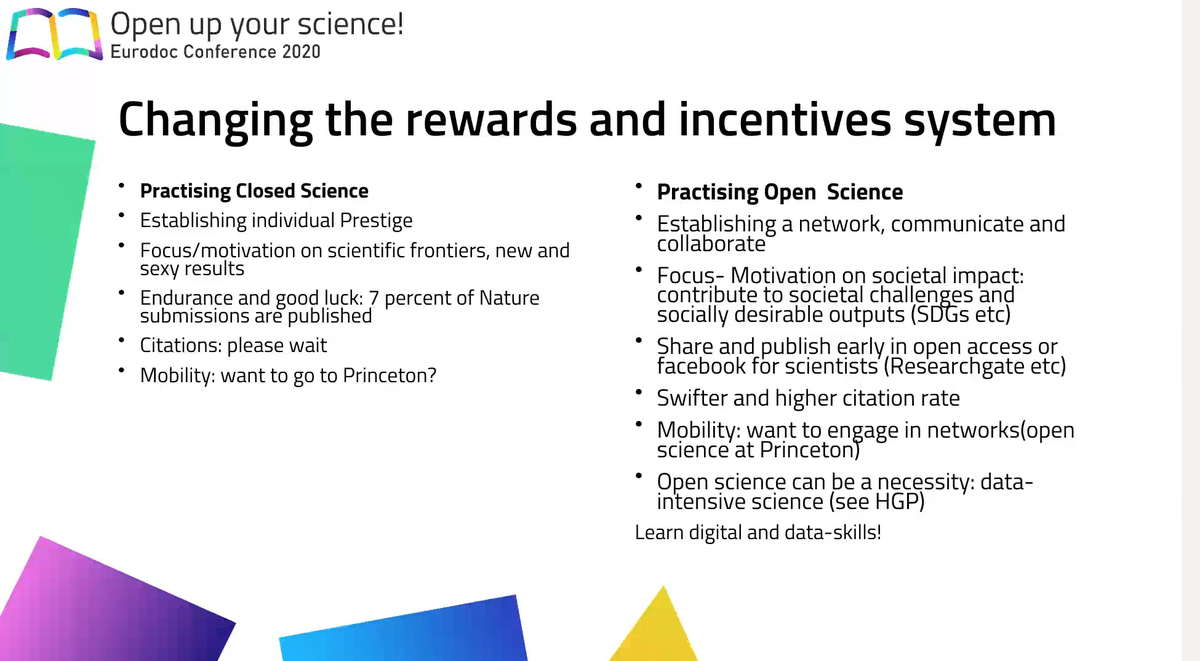 Open up your science!
Eurodoc Conference 2020

Changing the rewards and incentives system

• Practising Closed Science
• Establishing individual Prestige
• Focus/motivation on scientific frontiers, new and sexy results
• Endurance and good luck: 7 percent of Nature submissions are published
• Citations: please wait
• Mobility: want to go to Princeton?

• Practising Open Science
• Establishing a network, communicate and collaborate
• Focus- Motivation on societal impact: contribute to societal challenges and socially desirable outputs (SDGs etc)
• Share and publish early in open access or facebook for scientists (Researchgate etc)
• Swifter and higher citation rate
• Mobility: want to engage in networks(open science at Princeton)
• Open science can be a necessity: data-intensive science (see HGP)

Learn digital and data-skills!